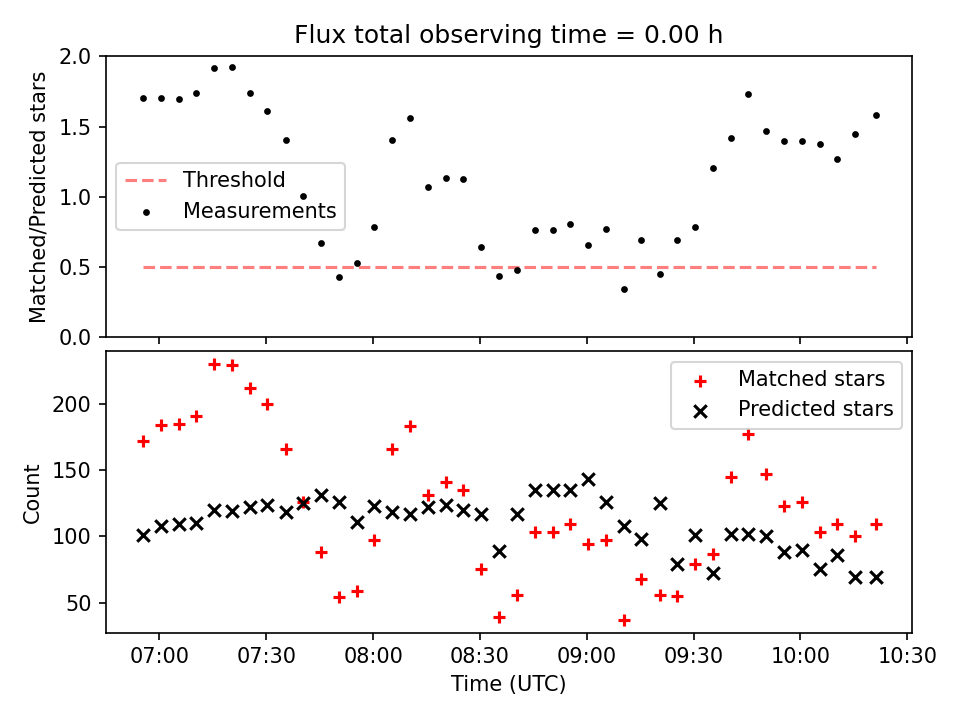 Flux total observing time = 0.00 h

Matched/Predicted stars

2.0
1.5
1.0
0.5
0.0

Threshold
Measurements

Count

200
150
100
50

Matched stars
Predicted stars

07:00
07:30
08:00
08:30
09:00
09:30
10:00
10:30

Time (UTC)